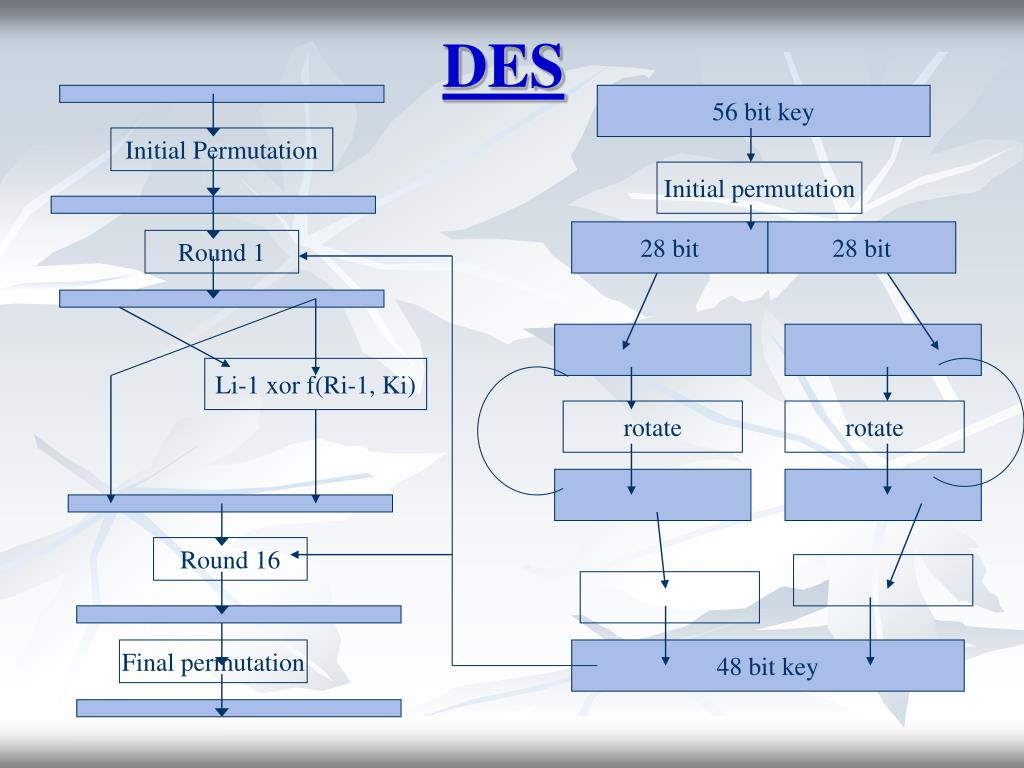 DES

Initial Permutation

Round 1

Li-1 xor f(Ri-1, Ki)

Round 16

Final permutation

56 bit key

Initial permutation

28 bit

28 bit

rotate

rotate

48 bit key